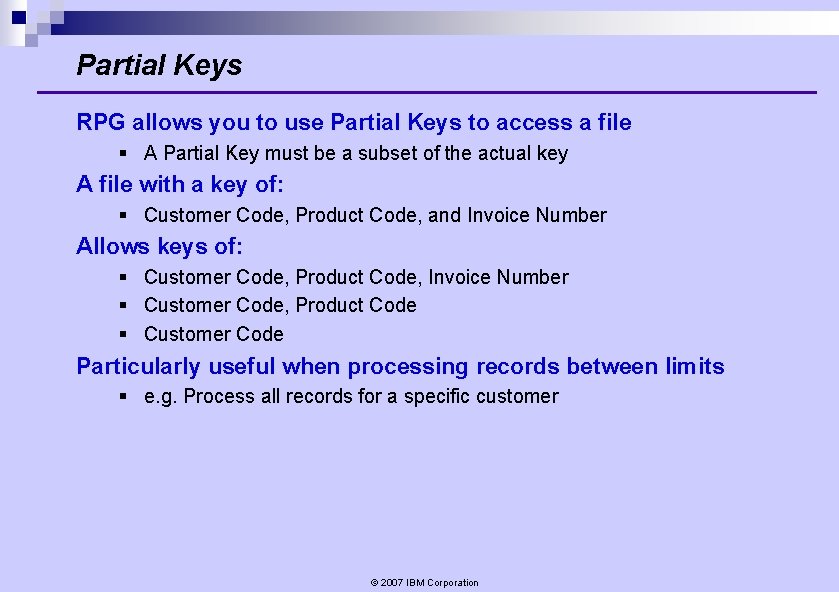 Partial Keys

RPG allows you to use Partial Keys to access a file

▪ A Partial Key must be a subset of the actual key

A file with a key of:

▪ Customer Code, Product Code, and Invoice Number

Allows keys of:

▪ Customer Code, Product Code, Invoice Number
▪ Customer Code, Product Code
▪ Customer Code

Particularly useful when processing records between limits

▪ e.g. Process all records for a specific customer

© 2007 IBM Corporation